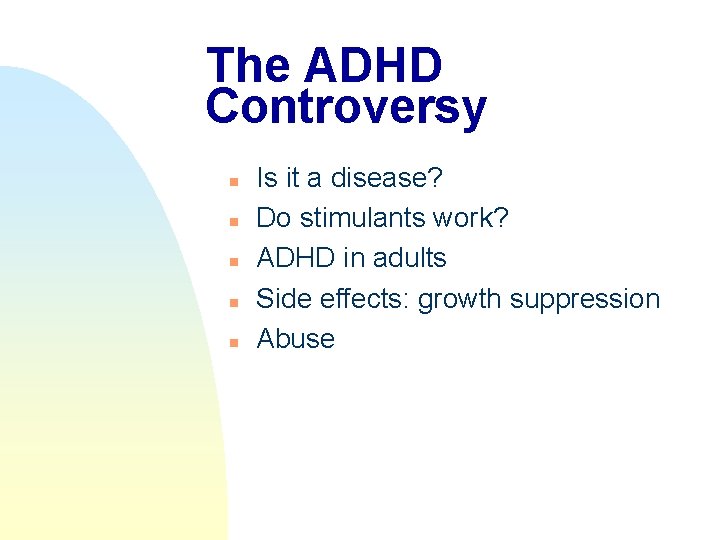 The ADHD Controversy

- Is it a disease?
- Do stimulants work?
- ADHD in adults
- Side effects: growth suppression
- Abuse